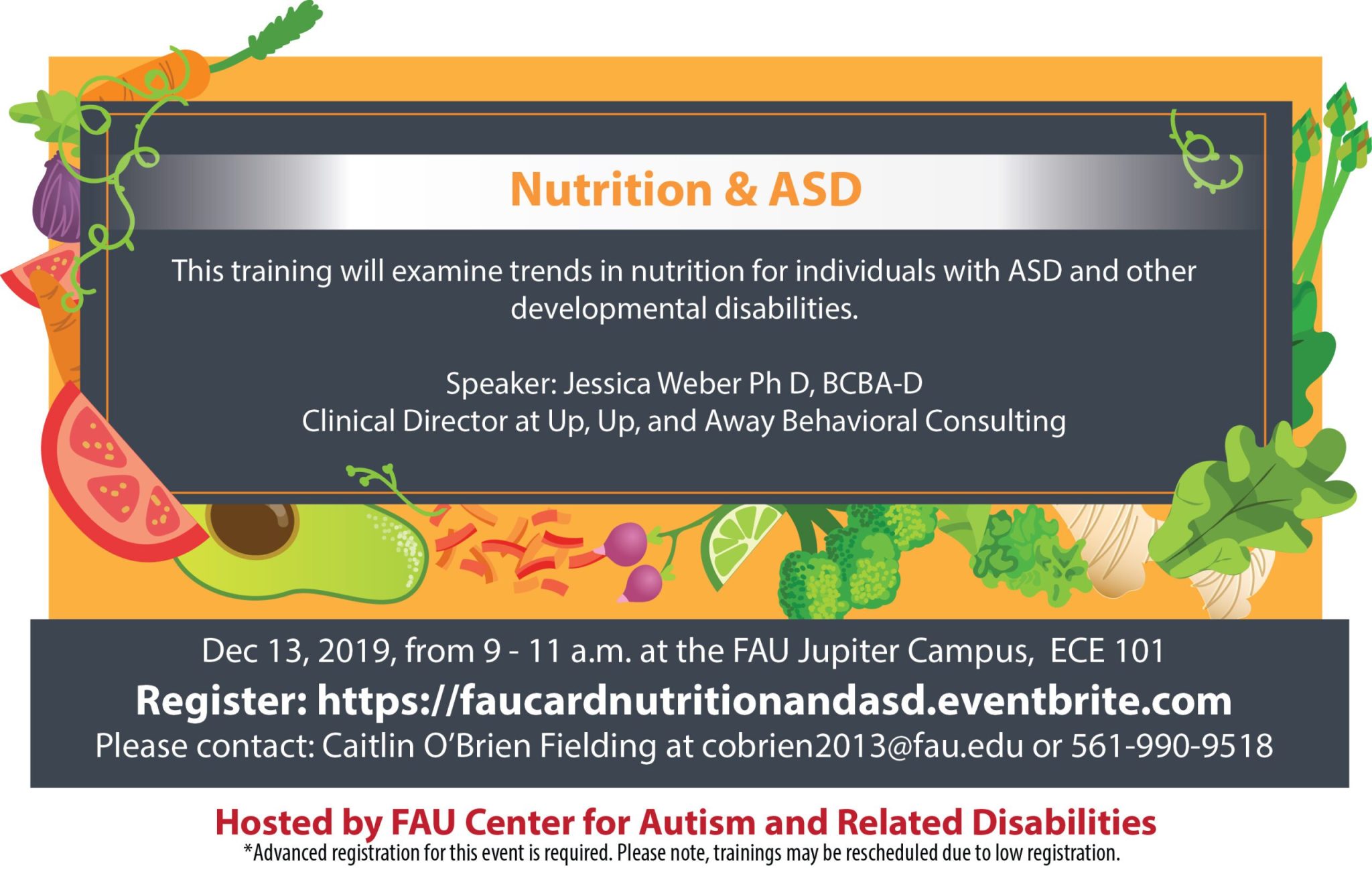 Nutrition & ASD

This training will examine trends in nutrition for individuals with ASD and other developmental disabilities.

Speaker: Jessica Weber Ph D, BCBA-D
Clinical Director at Up, Up, and Away Behavioral Consulting

Dec 13, 2019, from 9 - 11 a.m. at the FAU Jupiter Campus, ECE 101
Register: https://faucardnutritionandasd.eventbrite.com
Please contact: Caitlin O'Brien Fielding at cobrien2013@fau.edu or 561-990-9518

Hosted by FAU Center for Autism and Related Disabilities
*Advanced registration for this event is required. Please note, trainings may be rescheduled due to low registration.